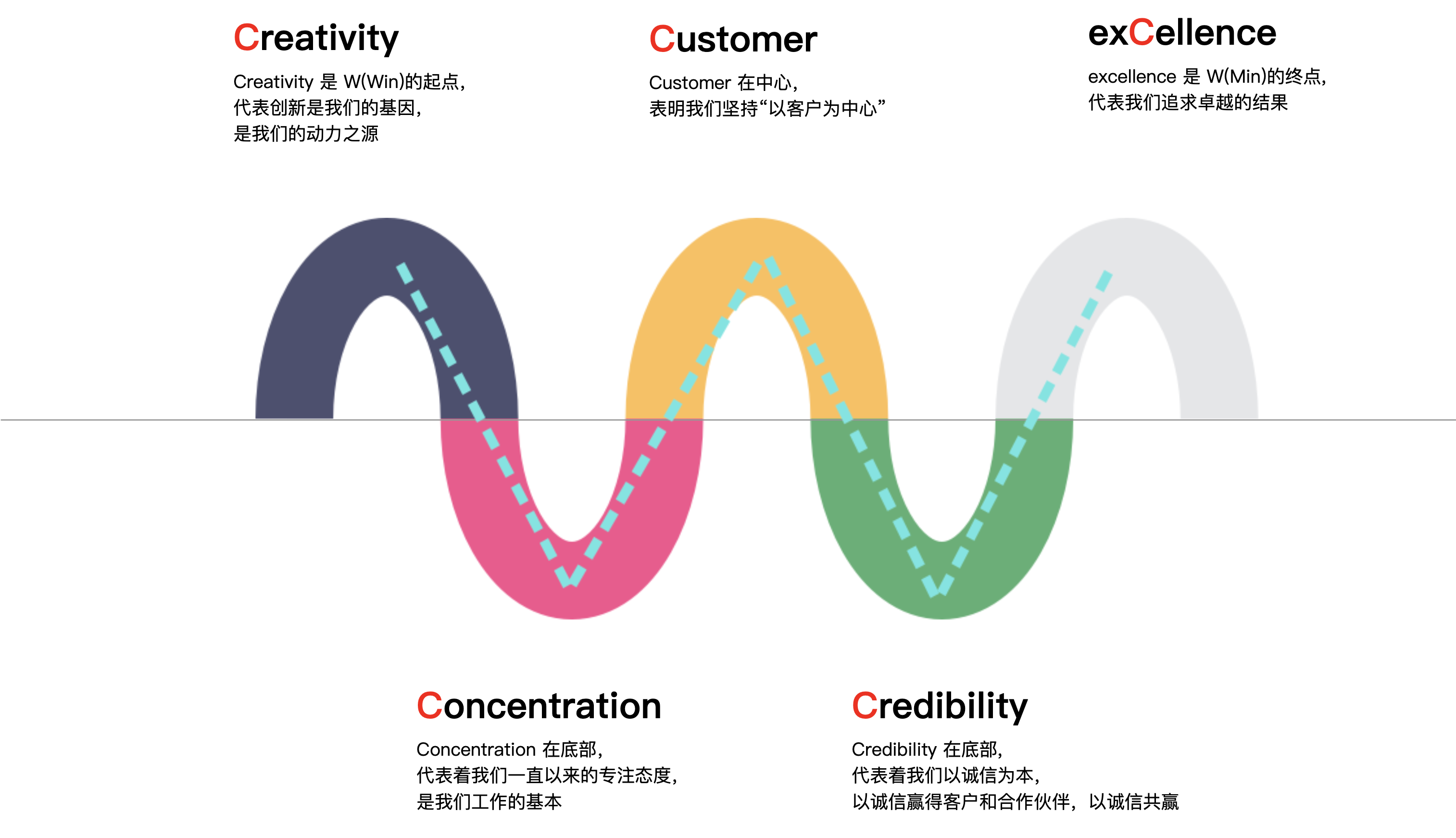 Creativity

Creativity 是 W(Win)的起点，
代表创新是我们的基因，
是我们的动力之源

Customer

Customer 在中心，
表明我们坚持“以客户为中心”

exCellence

excellence 是 W(Min)的终点，
代表我们追求卓越的结果

Concentration

Concentration 在底部，
代表着我们一直以来的专注态度，
是我们工作的基本

Credibility

Credibility 在底部，
代表着我们以诚信为本，
以诚信赢得客户和合作伙伴，以诚信共赢